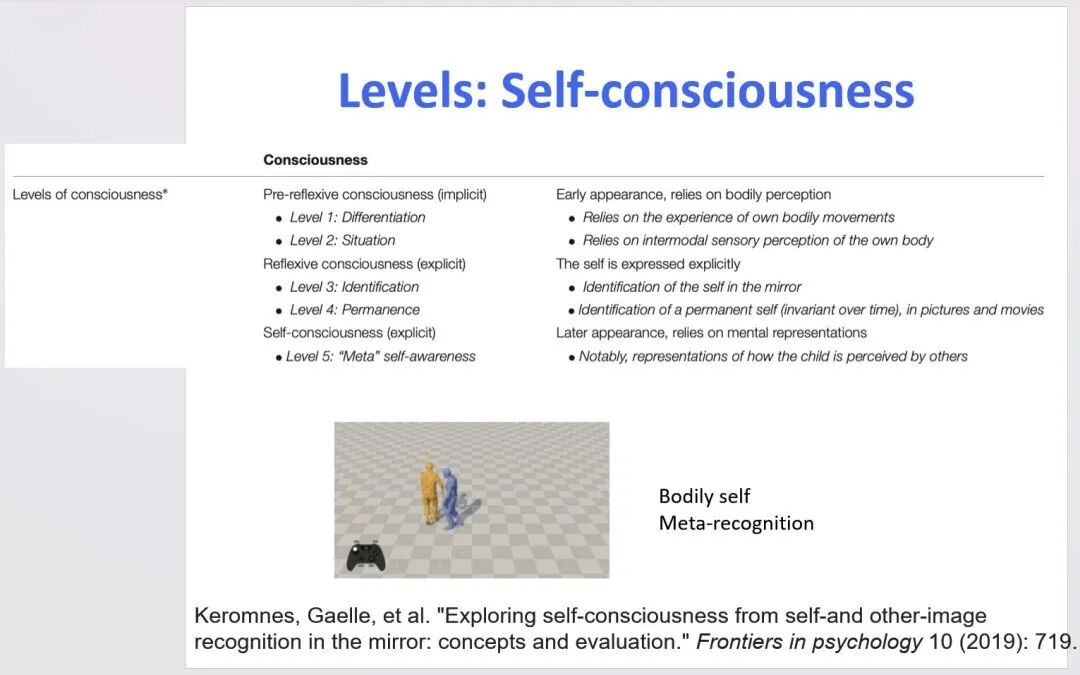 Levels: Self-consciousness

| | Consciousness | |
|---|---|---|
| Levels of consciousness* | Pre-reflexive consciousness (implicit) | Early appearance, relies on bodily perception |
| | • Level 1: Differentiation | • Relies on the experience of own bodily movements |
| | • Level 2: Situation | • Relies on intermodal sensory perception of the own body |
| | Reflexive consciousness (explicit) | The self is expressed explicitly |
| | • Level 3: Identification | • Identification of the self in the mirror |
| | • Level 4: Permanence | • Identification of a permanent self (invariant over time), in pictures and movies |
| | Self-consciousness (explicit) | Later appearance, relies on mental representations |
| | • Level 5: "Meta" self-awareness | • Notably, representations of how the child is perceived by others |

Bodily self
Meta-recognition

Keromnes, Gaelle, et al. "Exploring self-consciousness from self-and other-image recognition in the mirror: concepts and evaluation." Frontiers in psychology 10 (2019): 719.